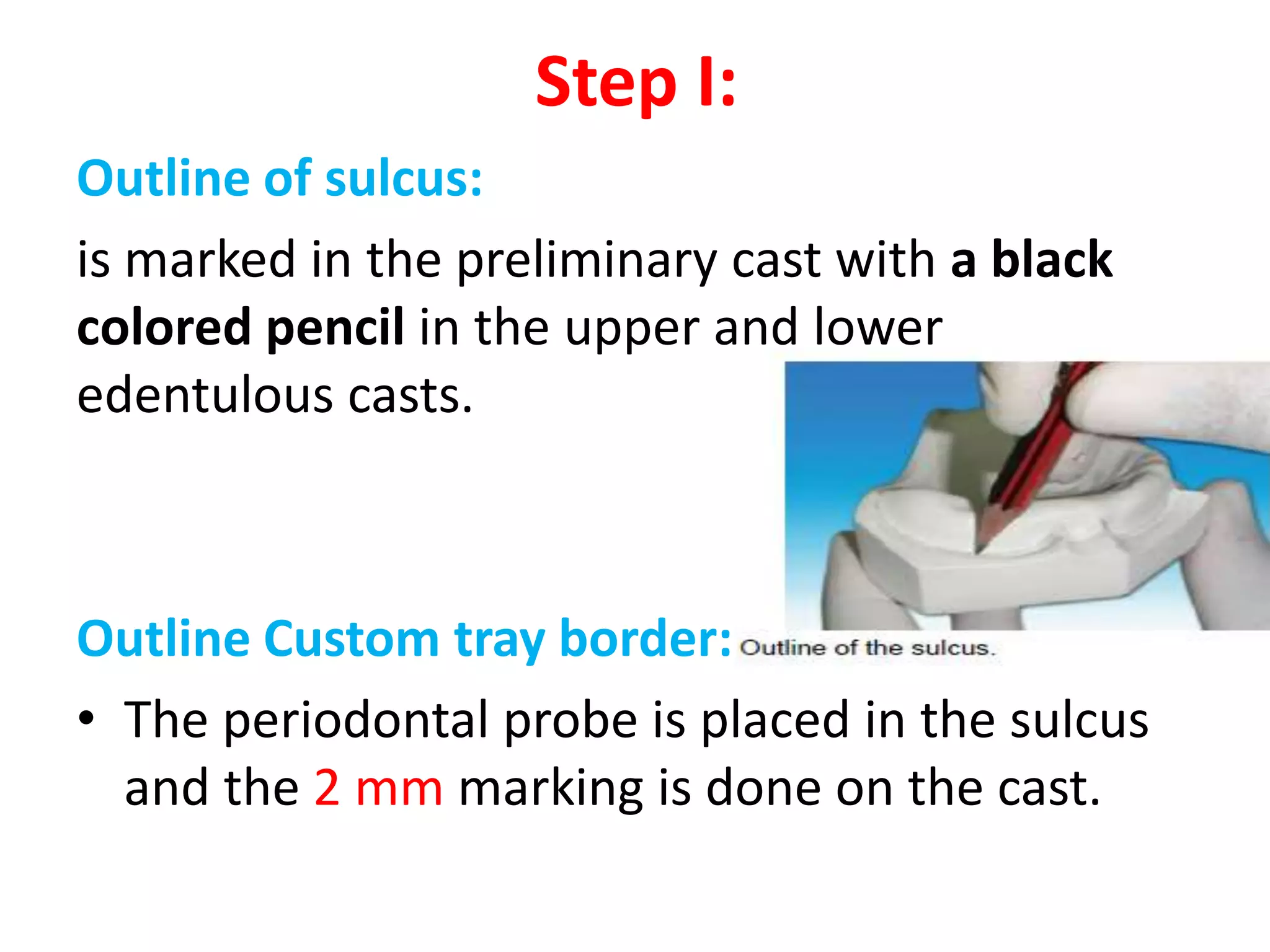 Step I:

Outline of sulcus:

is marked in the preliminary cast with a black colored pencil in the upper and lower edentulous casts.

Outline of the sulcus.

Outline Custom tray border:

• The periodontal probe is placed in the sulcus and the 2 mm marking is done on the cast.